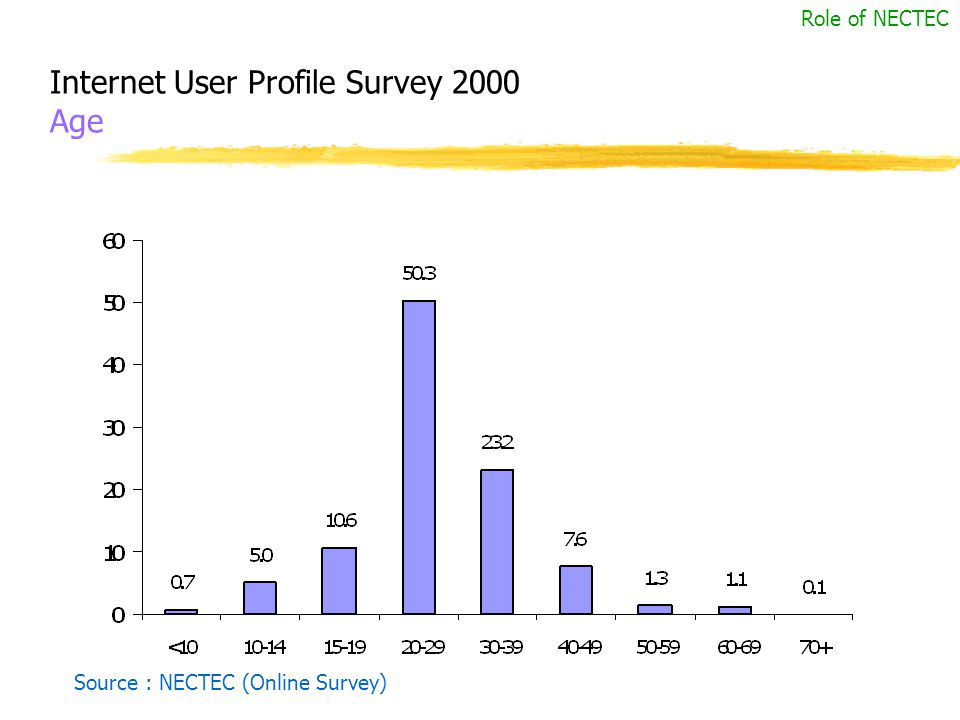 Role of NECTEC

Internet User Profile Survey 2000
Age

60
50
40
30
20
10
0

0.7
5.0
10.6
50.3
23.2
7.6
1.3
1.1
0.1

<10
10-14
15-19
20-29
30-39
40-49
50-59
60-69
70+

Source : NECTEC (Online Survey)